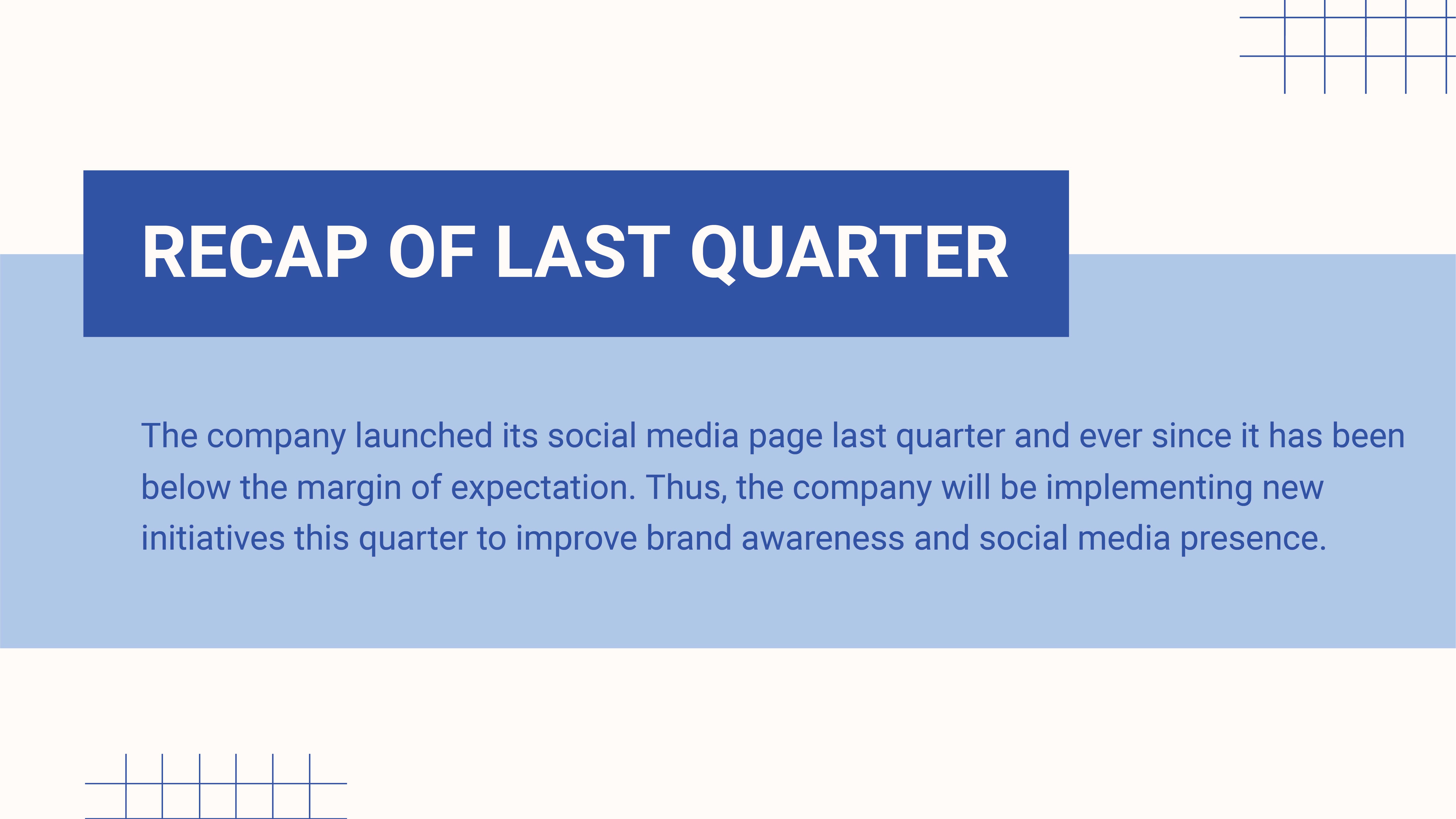 RECAP OF LAST QUARTER

The company launched its social media page last quarter and ever since it has been below the margin of expectation. Thus, the company will be implementing new initiatives this quarter to improve brand awareness and social media presence.